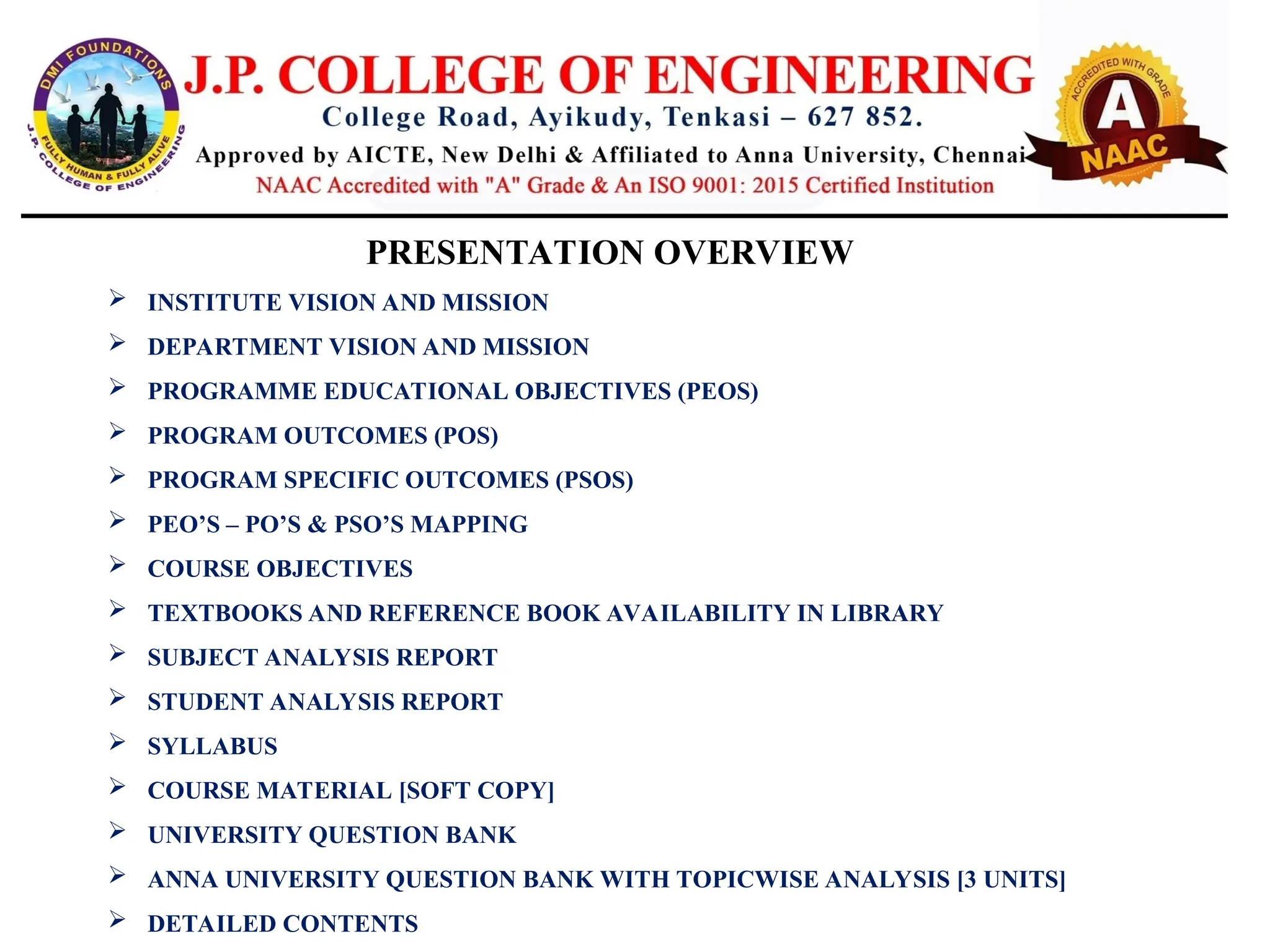 DMI FOUNDATIONS
FULLY HUMAN & FULLY ALIVE
J.P. COLLEGE OF ENGINEERING

J.P. COLLEGE OF ENGINEERING
College Road, Ayikudy, Tenkasi – 627 852.
Approved by AICTE, New Delhi & Affiliated to Anna University, Chennai
NAAC Accredited with "A" Grade & An ISO 9001: 2015 Certified Institution

ACCREDITED WITH GRADE
A
NAAC

PRESENTATION OVERVIEW

➢ INSTITUTE VISION AND MISSION
➢ DEPARTMENT VISION AND MISSION
➢ PROGRAMME EDUCATIONAL OBJECTIVES (PEOS)
➢ PROGRAM OUTCOMES (POS)
➢ PROGRAM SPECIFIC OUTCOMES (PSOS)
➢ PEO’S – PO’S & PSO’S MAPPING
➢ COURSE OBJECTIVES
➢ TEXTBOOKS AND REFERENCE BOOK AVAILABILITY IN LIBRARY
➢ SUBJECT ANALYSIS REPORT
➢ STUDENT ANALYSIS REPORT
➢ SYLLABUS
➢ COURSE MATERIAL [SOFT COPY]
➢ UNIVERSITY QUESTION BANK
➢ ANNA UNIVERSITY QUESTION BANK WITH TOPICWISE ANALYSIS [3 UNITS]
➢ DETAILED CONTENTS